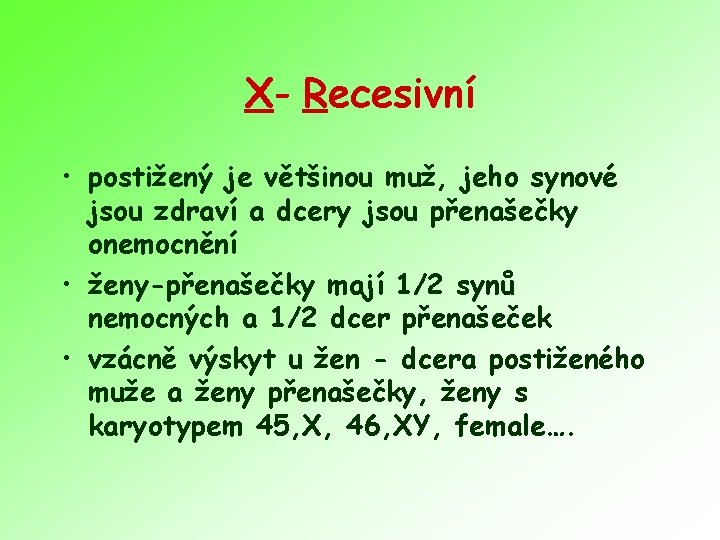 X- Recesivní

• postižený je většinou muž, jeho synové jsou zdraví a dcery jsou přenašečky onemocnění

• ženy-přenašečky mají 1/2 synů nemocných a 1/2 dcer přenašeček

• vzácně výskyt u žen - dcera postiženého muže a ženy přenašečky, ženy s karyotypem 45,X, 46,XY, female….